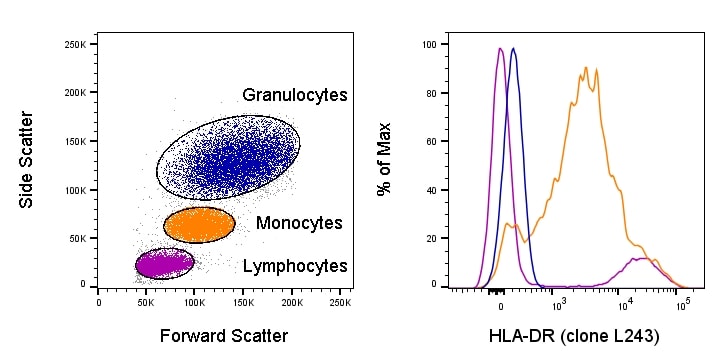 250K
200K
150K
100K
50K
0
Side Scatter
Granulocytes
Monocytes
Lymphocytes
0 50K 100K 150K 200K 250K
Forward Scatter

100
80
60
40
20
0
% of Max
0 $10^3$ $10^4$ $10^5$
HLA-DR (clone L243)